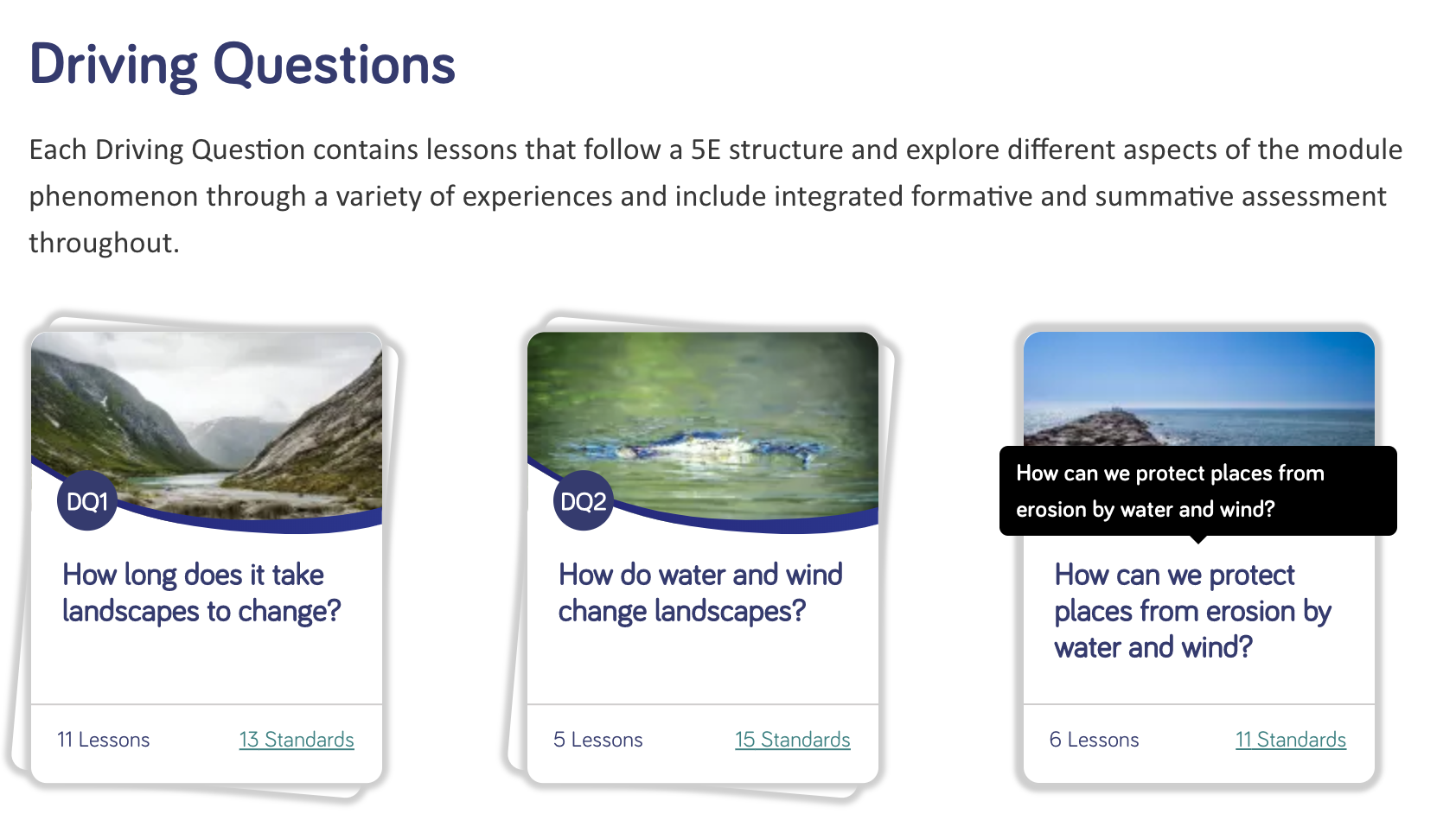 Driving Questions

Each Driving Question contains lessons that follow a 5E structure and explore different aspects of the module phenomenon through a variety of experiences and include integrated formative and summative assessment throughout.

DQ1

How long does it take landscapes to change?

11 Lessons

13 Standards

DQ2

How do water and wind change landscapes?

5 Lessons

15 Standards

How can we protect places from erosion by water and wind?

How can we protect places from erosion by water and wind?

6 Lessons

11 Standards